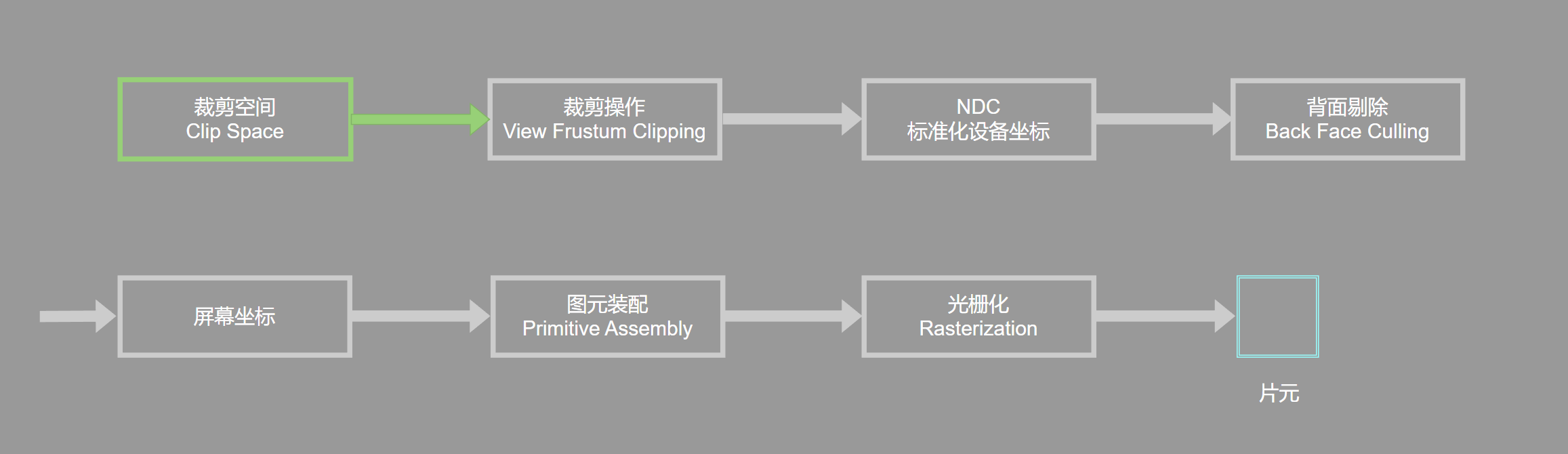 裁剪空间
Clip Space

裁剪操作
View Frustum Clipping

NDC
标准化设备坐标

背面剔除
Back Face Culling

屏幕坐标

图元装配
Primitive Assembly

光栅化
Rasterization

片元